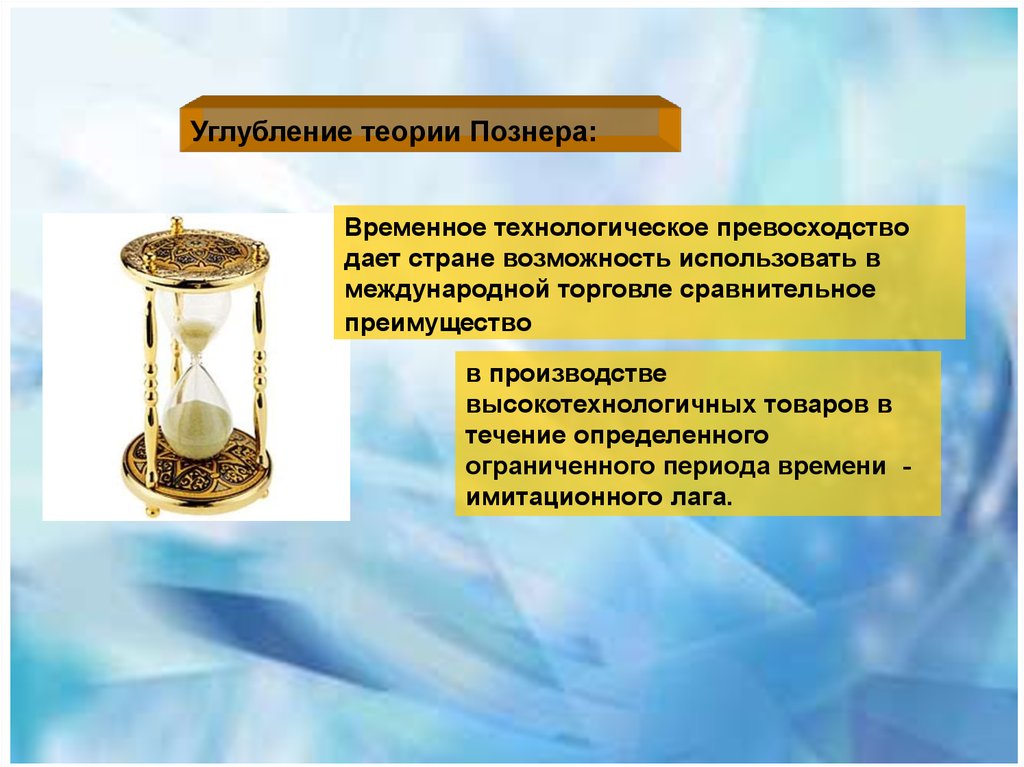 Углубление теории Познера:

Временное технологическое превосходство дает стране возможность использовать в международной торговле сравнительное преимущество

в производстве высокотехнологичных товаров в течение определенного ограниченного периода времени - имитационного лага.